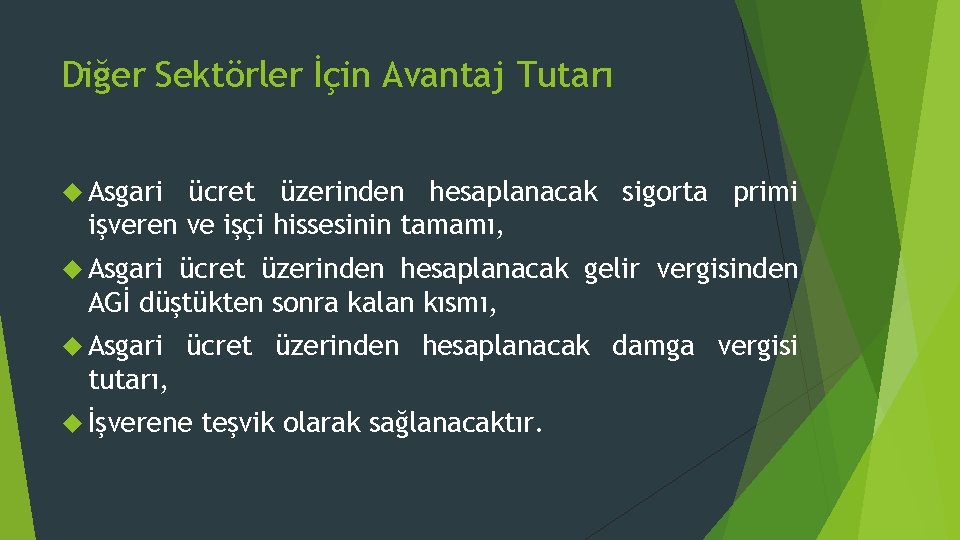 Diğer Sektörler İçin Avantaj Tutarı

Asgari ücret üzerinden hesaplanacak sigorta primi işveren ve işçi hissesinin tamamı,

Asgari ücret üzerinden hesaplanacak gelir vergisinden AGİ düştükten sonra kalan kısmı,

Asgari ücret üzerinden hesaplanacak damga vergisi tutarı,

İşverene teşvik olarak sağlanacaktır.